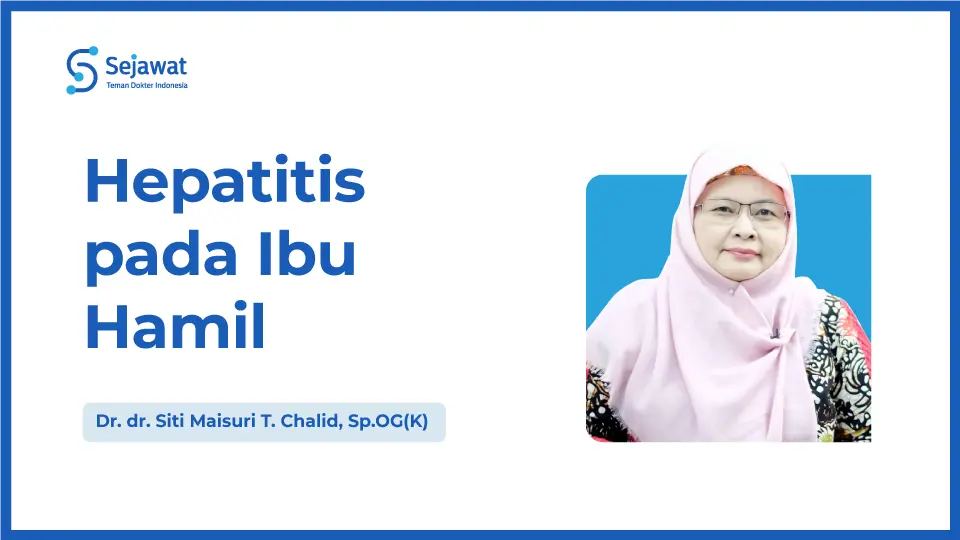 Sejawat
Teman Dokter Indonesia

Hepatitis pada Ibu Hamil

Dr. dr. Siti Maisuri T. Chalid, Sp.OG(K)